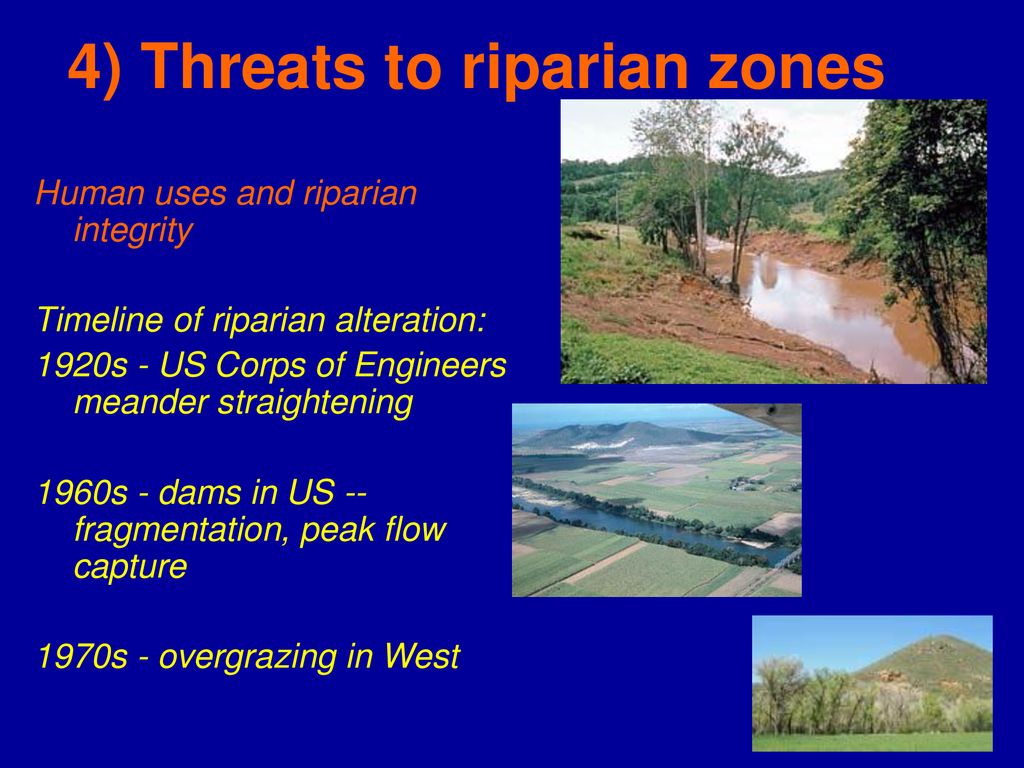 4) Threats to riparian zones

Human uses and riparian integrity

Timeline of riparian alteration:
1920s - US Corps of Engineers meander straightening

1960s - dams in US -- fragmentation, peak flow capture

1970s - overgrazing in West